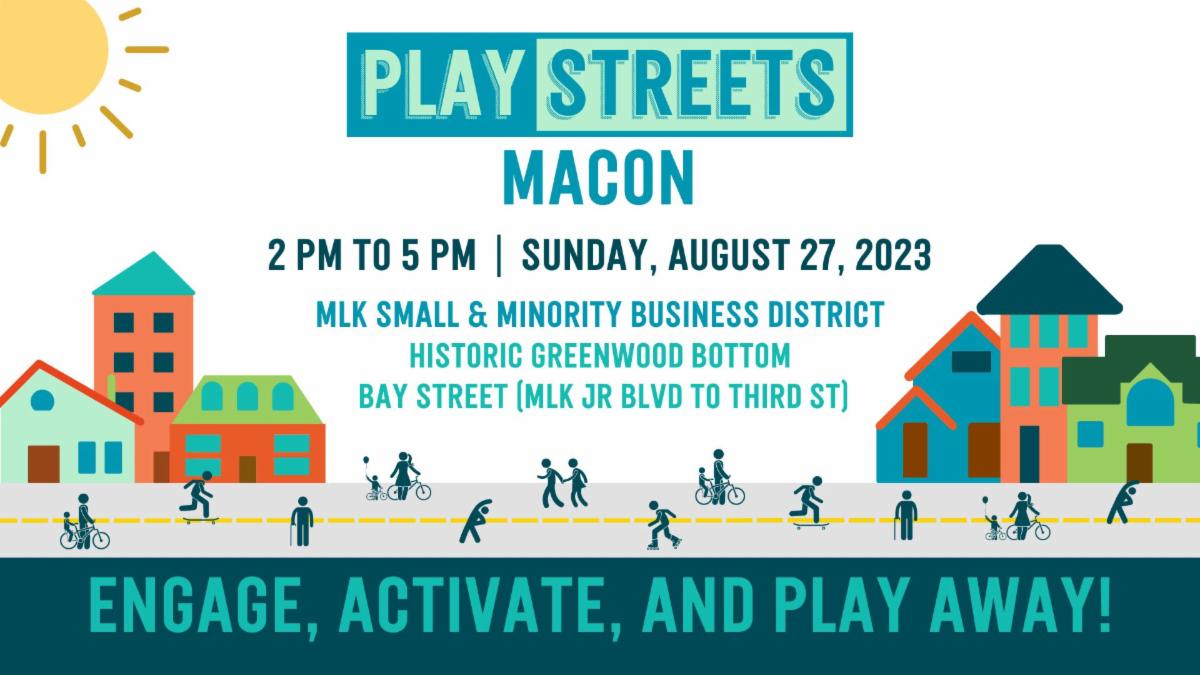 PLAY STREETS
MACON

2 PM TO 5 PM | SUNDAY, AUGUST 27, 2023

MLK SMALL & MINORITY BUSINESS DISTRICT
HISTORIC GREENWOOD BOTTOM
BAY STREET (MLK JR BLVD TO THIRD ST)

ENGAGE, ACTIVATE, AND PLAY AWAY!